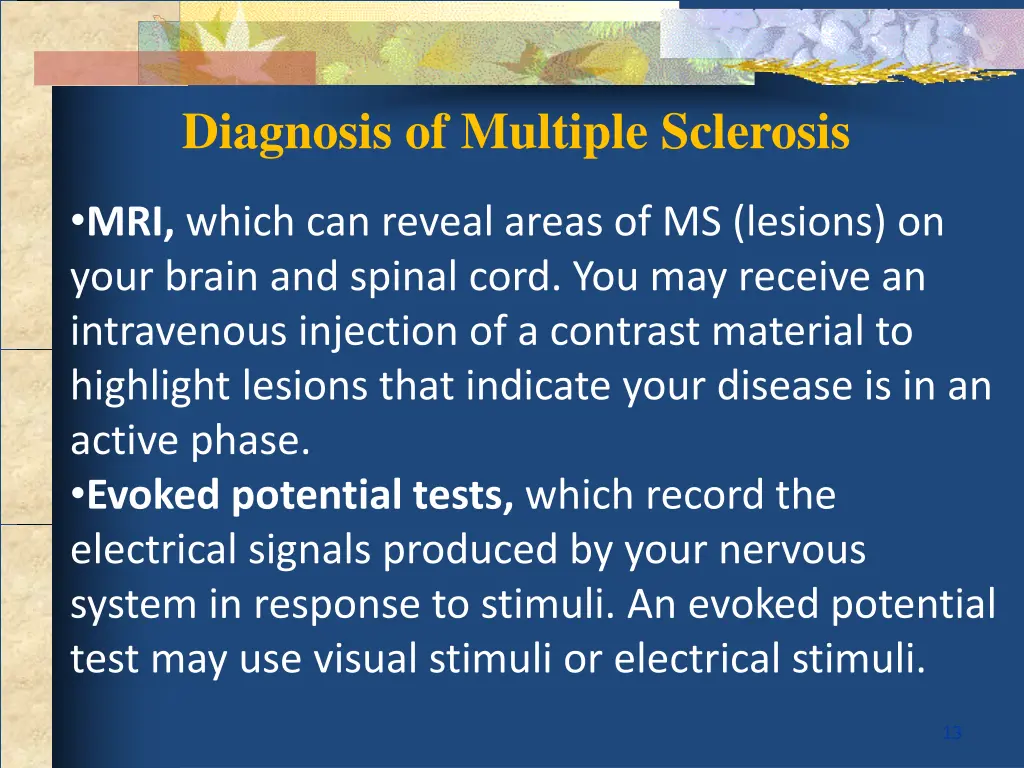 Diagnosis of Multiple Sclerosis

•MRI, which can reveal areas of MS (lesions) on your brain and spinal cord. You may receive an intravenous injection of a contrast material to highlight lesions that indicate your disease is in an active phase.
•Evoked potential tests, which record the electrical signals produced by your nervous system in response to stimuli. An evoked potential test may use visual stimuli or electrical stimuli.

13